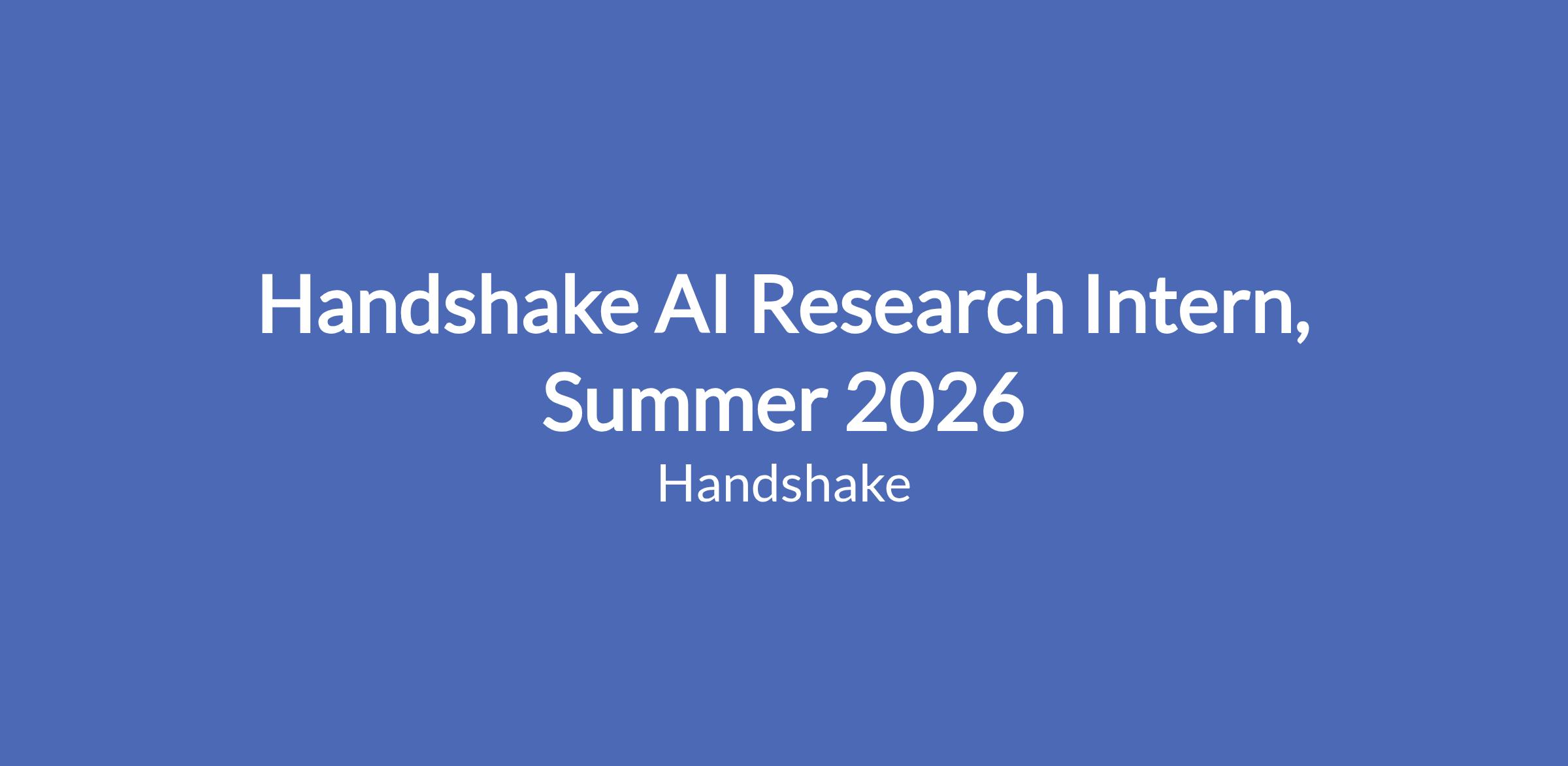 Handshake AI Research Intern, Summer 2026

Handshake